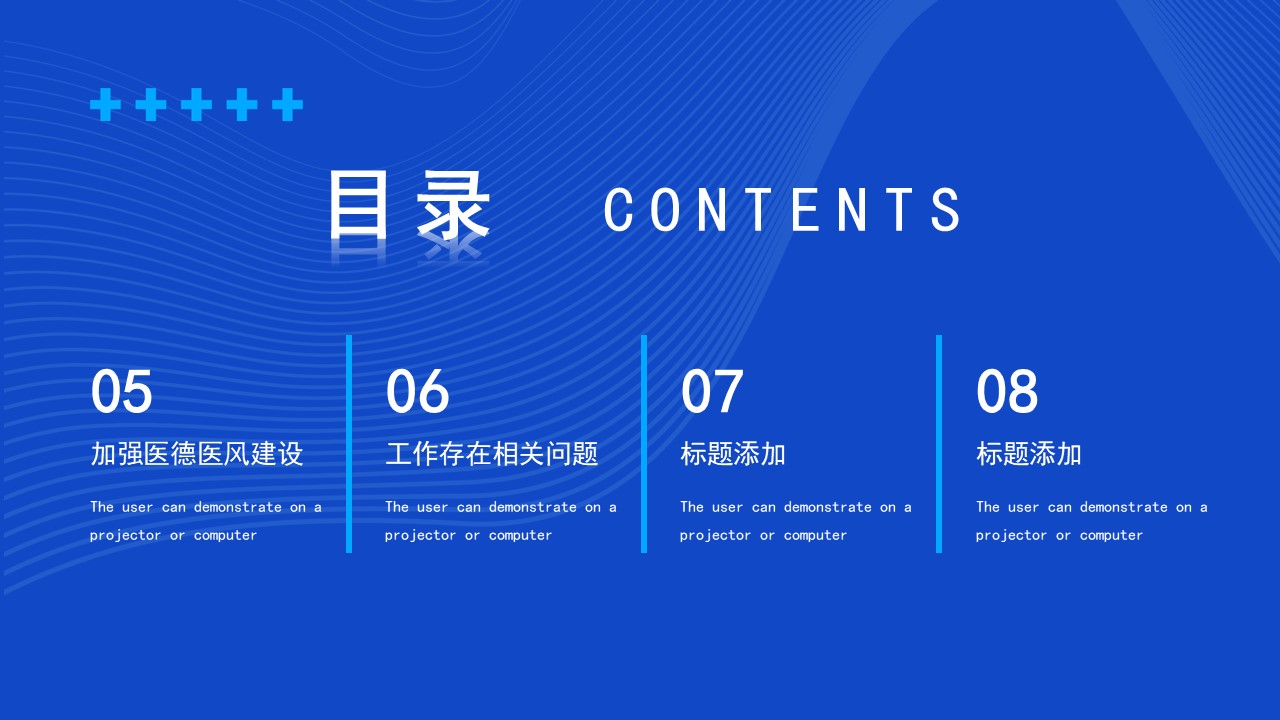 目录 CONTENTS

05
加强医德医风建设
The user can demonstrate on a projector or computer

06
工作存在相关问题
The user can demonstrate on a projector or computer

07
标题添加
The user can demonstrate on a projector or computer

08
标题添加
The user can demonstrate on a projector or computer